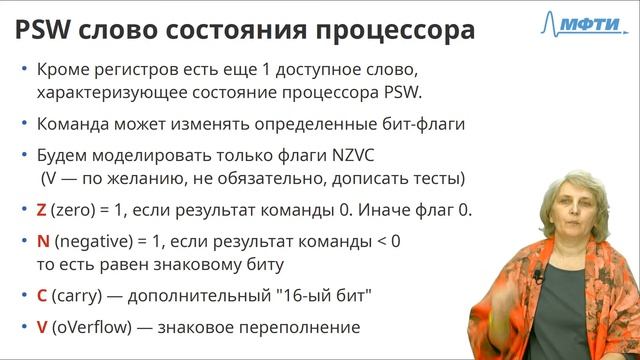 PSW слово состояния процессора

МФТИ

• Кроме регистров есть еще 1 доступное слово, характеризующее состояние процессора PSW.
• Команда может изменять определенные бит-флаги
• Будем моделировать только флаги NZVC (V — по желанию, не обязательно, дописать тесты)
• Z (zero) = 1, если результат команды 0. Иначе флаг 0.
• N (negative) = 1, если результат команды < 0 то есть равен знаковому биту
• C (carry) — дополнительный "16-ый бит"
• V (oVerflow) — знаковое переполнение